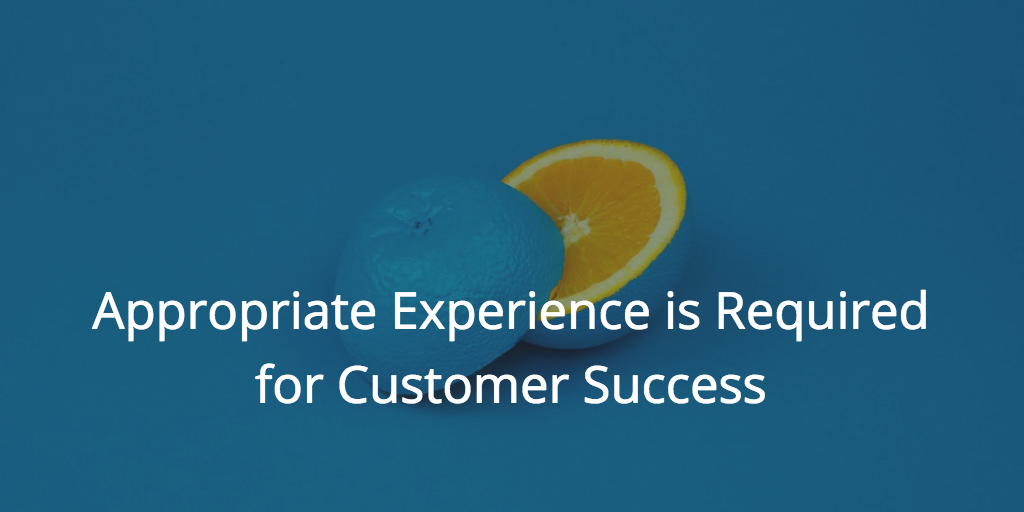 Appropriate Experience is Required for Customer Success